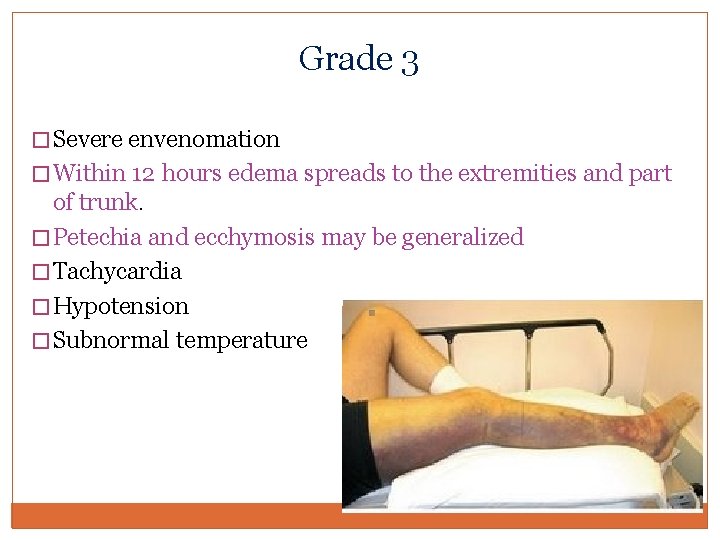 Grade 3

□ Severe envenomation
□ Within 12 hours edema spreads to the extremities and part of trunk.
□ Petechia and ecchymosis may be generalized
□ Tachycardia
□ Hypotension
□ Subnormal temperature